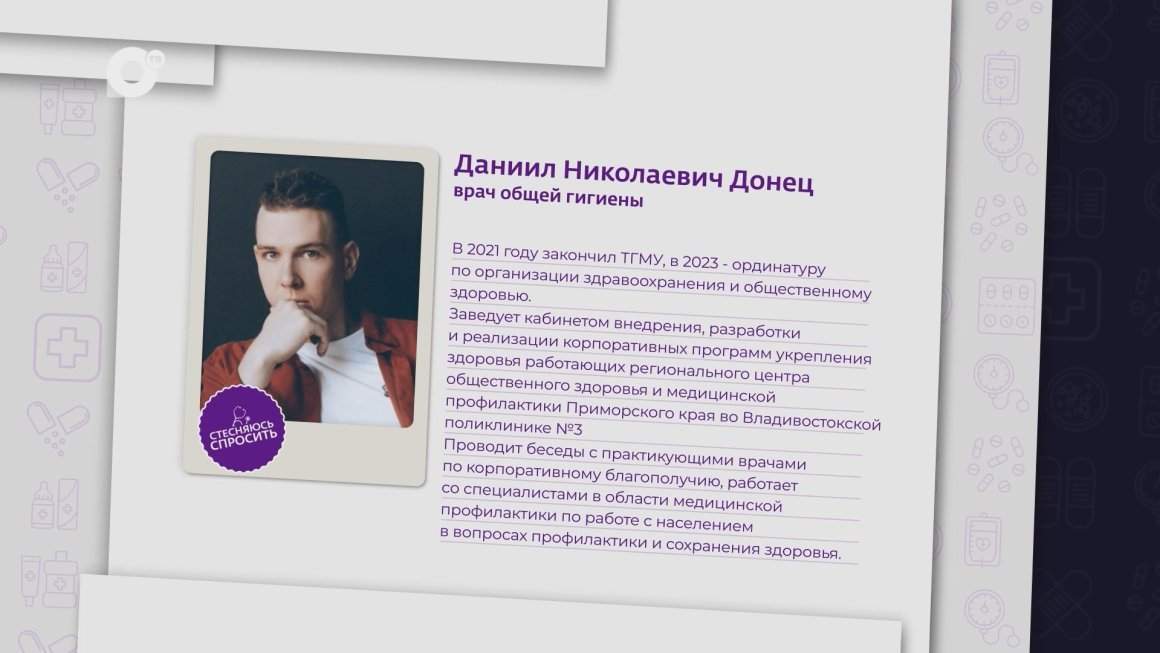 Даниил Николаевич Донец
врач общей гигиены

В 2021 году закончил ТГМУ, в 2023 - ординатуру по организации здравоохранения и общественному здоровью.
Заведует кабинетом внедрения, разработки и реализации корпоративных программ укрепления здоровья работающих регионального центра общественного здоровья и медицинской профилактики Приморского края во Владивостокской поликлинике №3
Проводит беседы с практикующими врачами по корпоративному благополучию, работает со специалистами в области медицинской профилактики по работе с населением в вопросах профилактики и сохранения здоровья.

СТЕСНЯЮСЬ СПРОСИТЬ